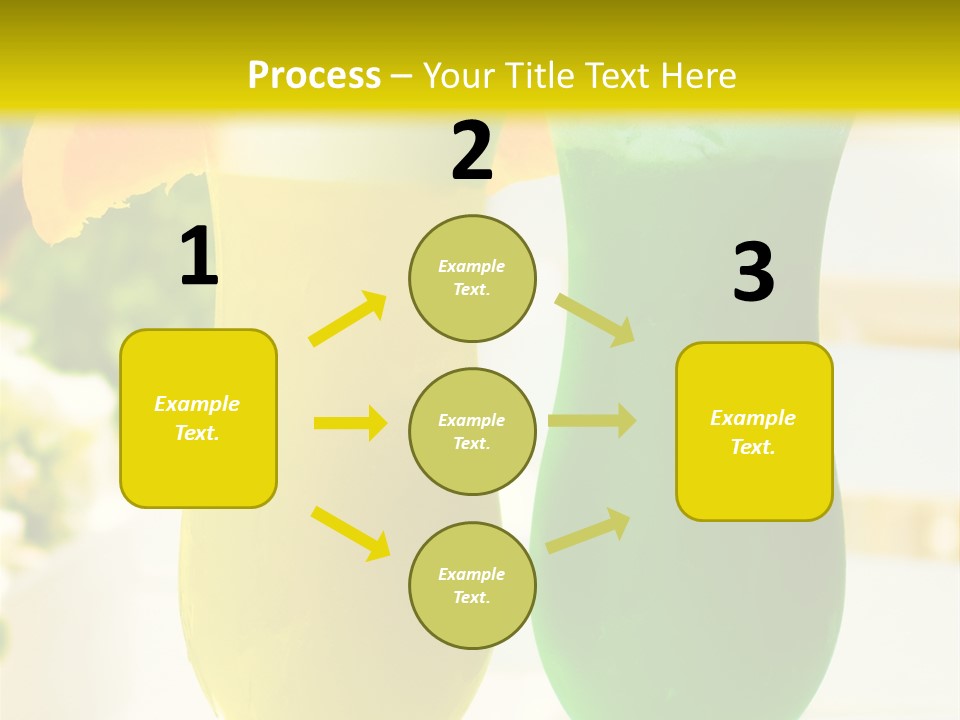 Process – Your Title Text Here

1

Example Text.

2

Example Text.

Example Text.

Example Text.

3

Example Text.